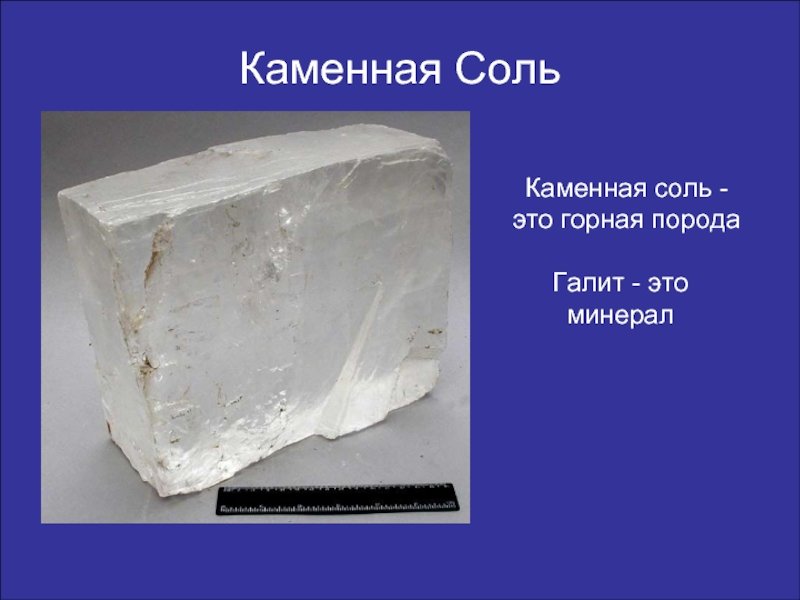 Каменная Соль

Каменная соль - это горная порода

Галит - это минерал